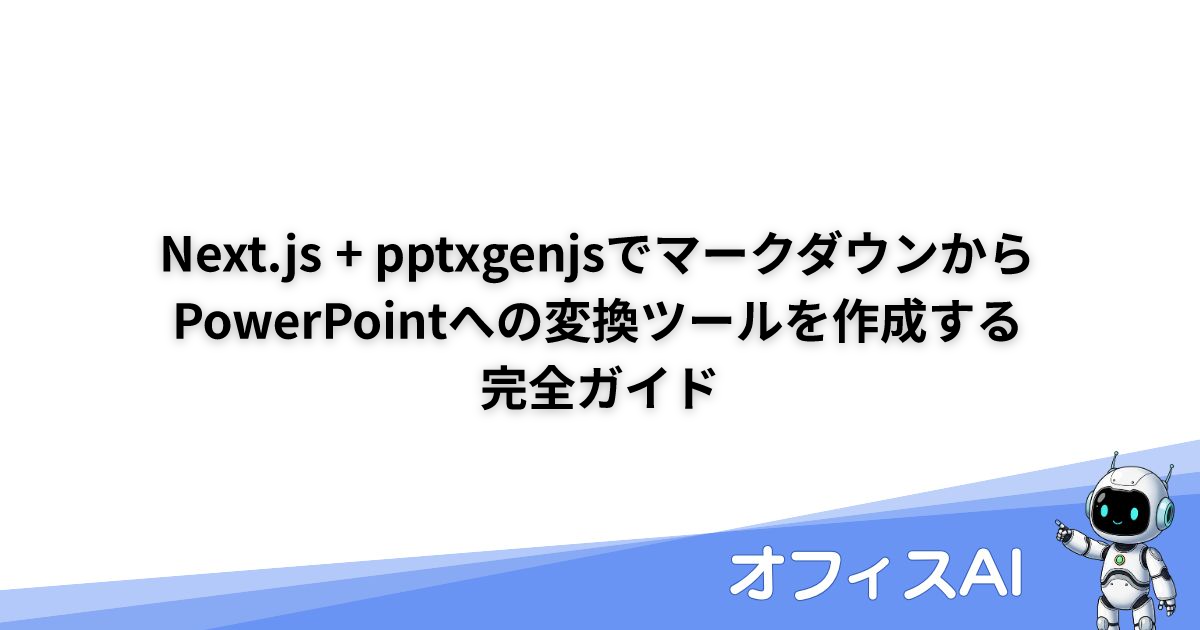 Next.js + pptxgenjsでマークダウンからPowerPointへの変換ツールを作成する完全ガイド

オフィスAI